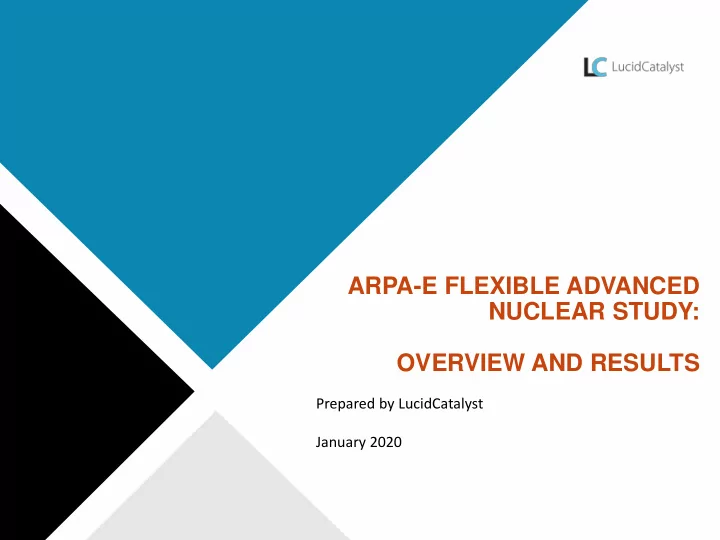 LC LucidCatalyst

ARPA-E FLEXIBLE ADVANCED NUCLEAR STUDY:

OVERVIEW AND RESULTS

Prepared by LucidCatalyst

January 2020